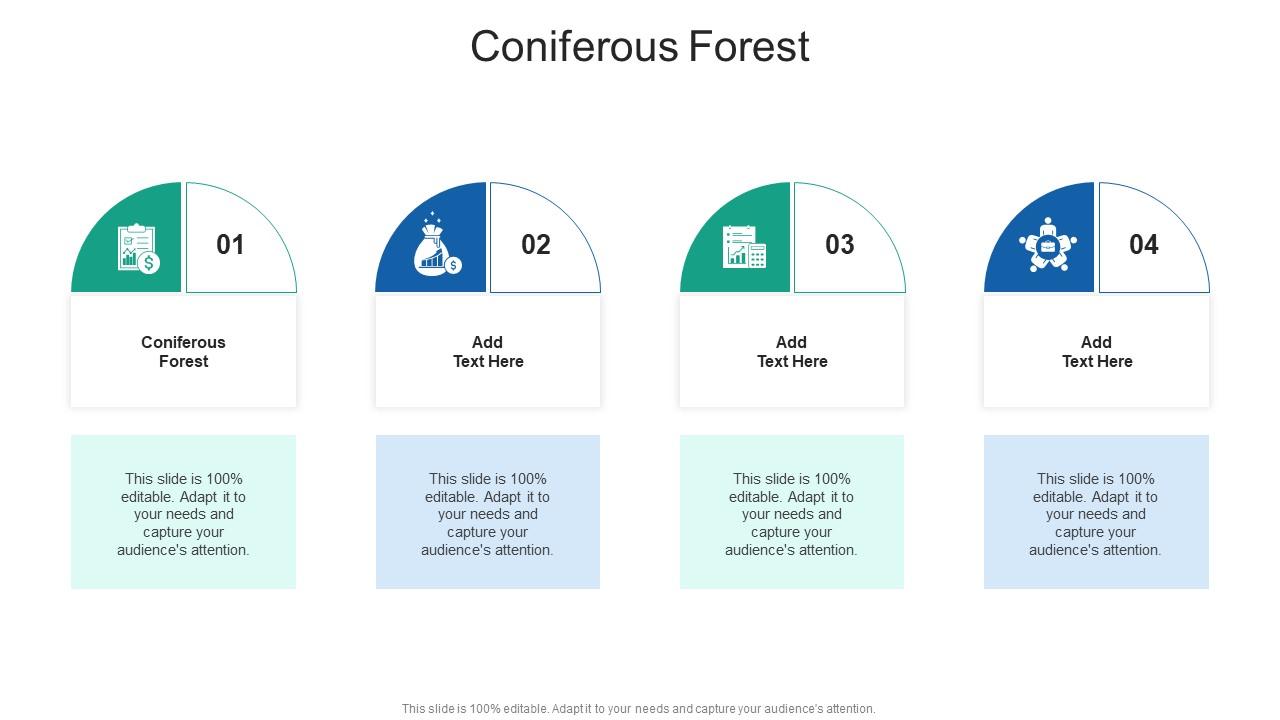 Coniferous Forest

01

Coniferous Forest

This slide is 100% editable. Adapt it to your needs and capture your audience's attention.

02

Add Text Here

This slide is 100% editable. Adapt it to your needs and capture your audience's attention.

03

Add Text Here

This slide is 100% editable. Adapt it to your needs and capture your audience's attention.

04

Add Text Here

This slide is 100% editable. Adapt it to your needs and capture your audience's attention.

This slide is 100% editable. Adapt it to your needs and capture your audience's attention.